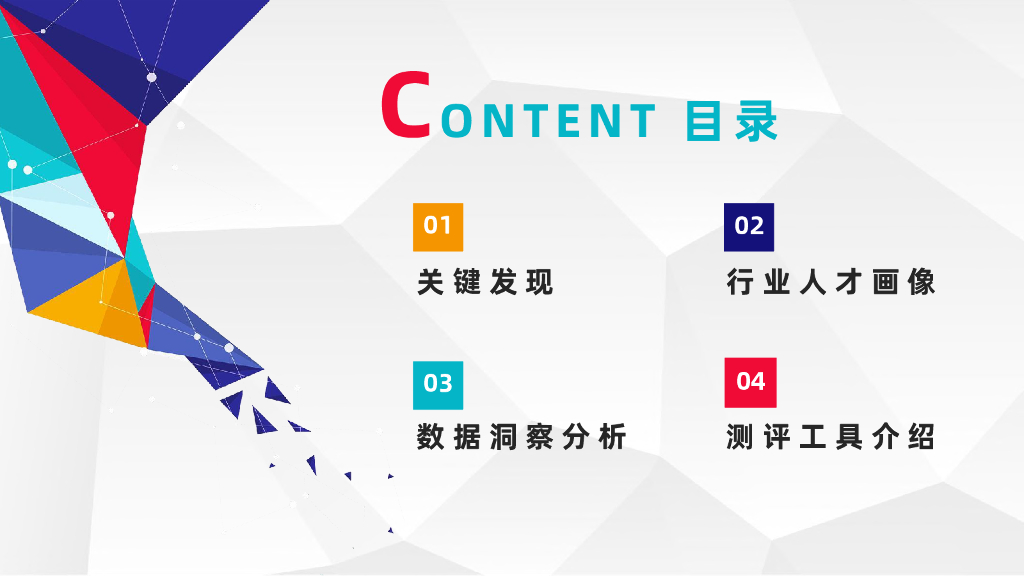 CONTENT 目录

01
关键发现

02
行业人才画像

03
数据洞察分析

04
测评工具介绍